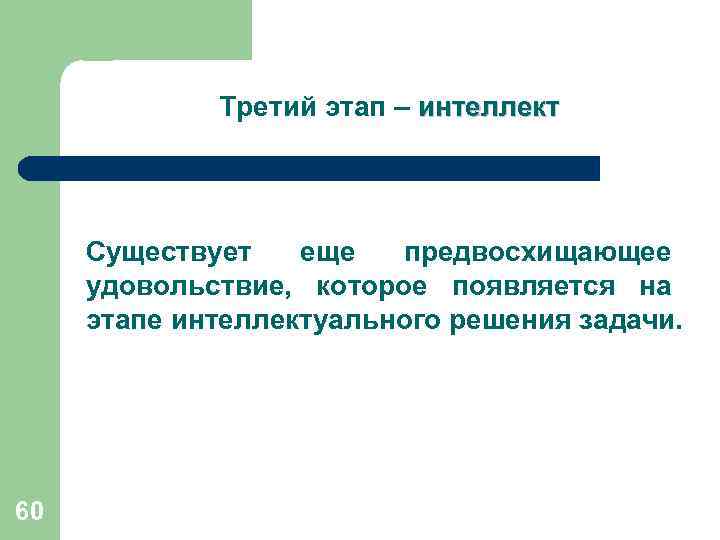 Третий этап – интеллект

Существует еще предвосхищающее удовольствие, которое появляется на этапе интеллектуального решения задачи.

60